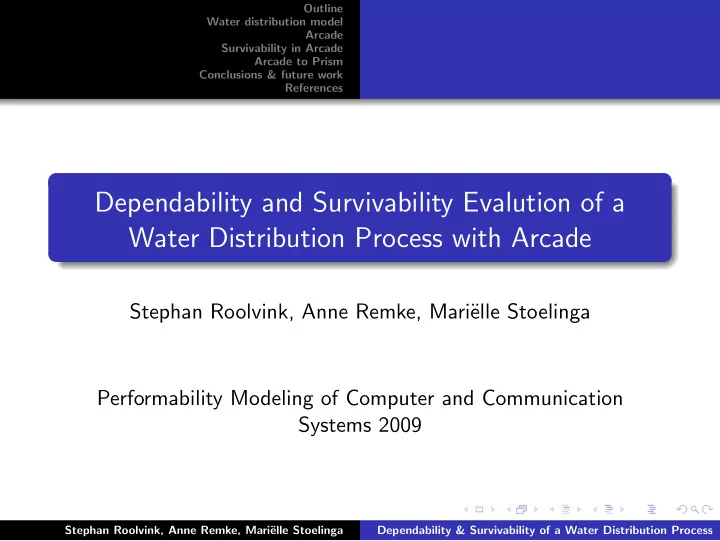 Outline
Water distribution model
Arcade
Survivability in Arcade
Arcade to Prism
Conclusions & future work
References

Dependability and Survivability Evalution of a Water Distribution Process with Arcade

Stephan Roolvink, Anne Remke, Mariëlle Stoelinga

Performability Modeling of Computer and Communication Systems 2009

Stephan Roolvink, Anne Remke, Mariëlle Stoelinga Dependability & Survivability of a Water Distribution Process